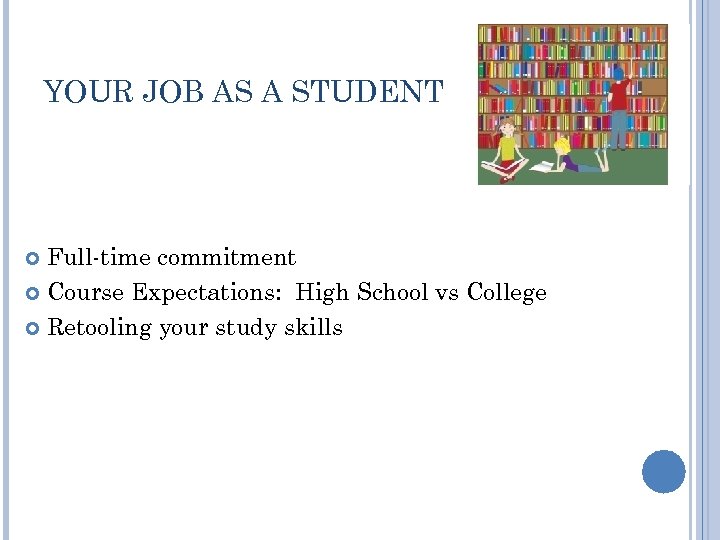 YOUR JOB AS A STUDENT

Full-time commitment
Course Expectations:  High School vs College
Retooling your study skills